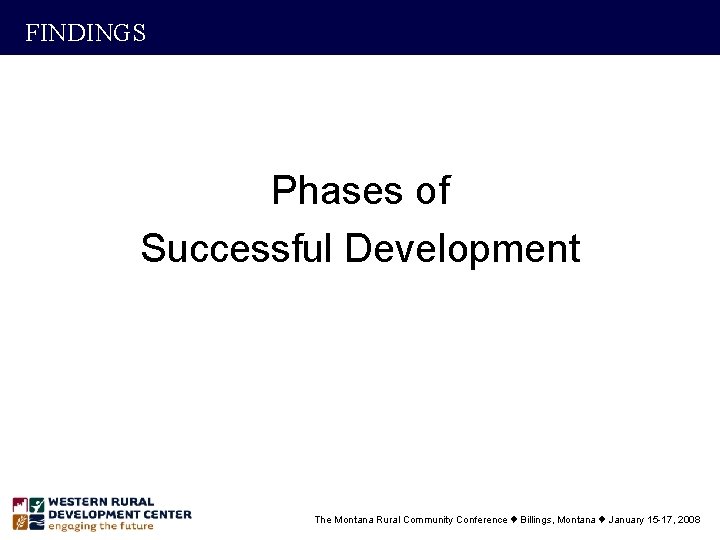 FINDINGS

Phases of
Successful Development

WESTERN RURAL
DEVELOPMENT CENTER
engaging the future

The Montana Rural Community Conference ◆ Billings, Montana ◆ January 15-17, 2008